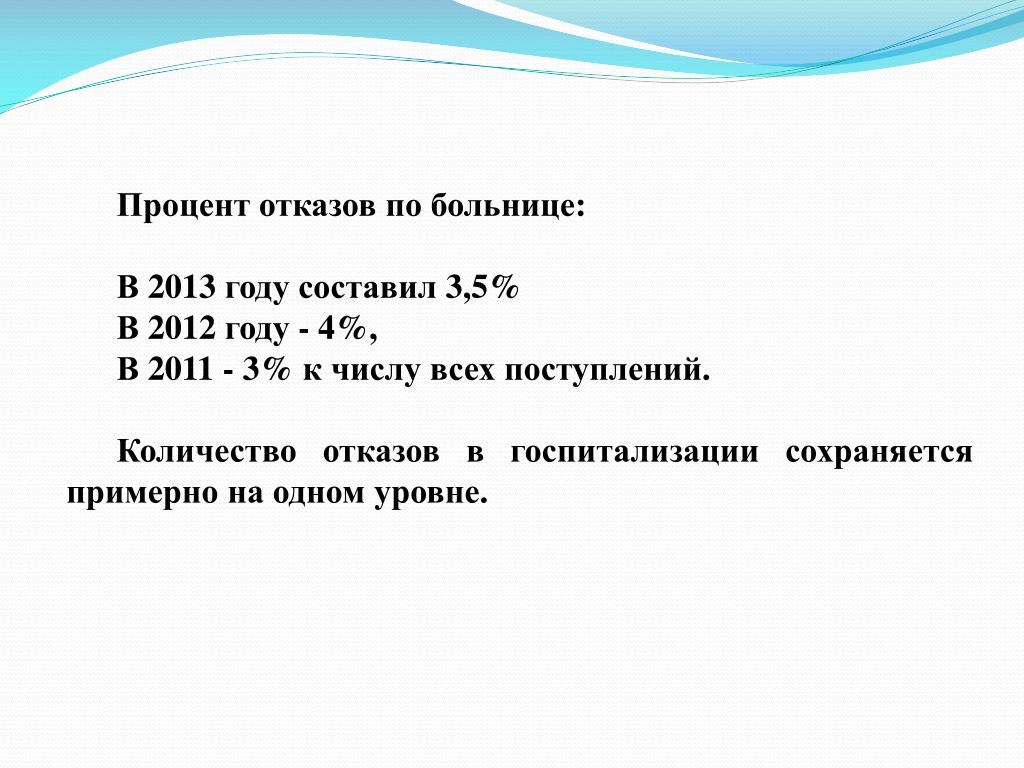 Процент отказов по больнице:

В 2013 году составил 3,5%
В 2012 году - 4%,
В 2011 - 3% к числу всех поступлений.

Количество отказов в госпитализации сохраняется примерно на одном уровне.